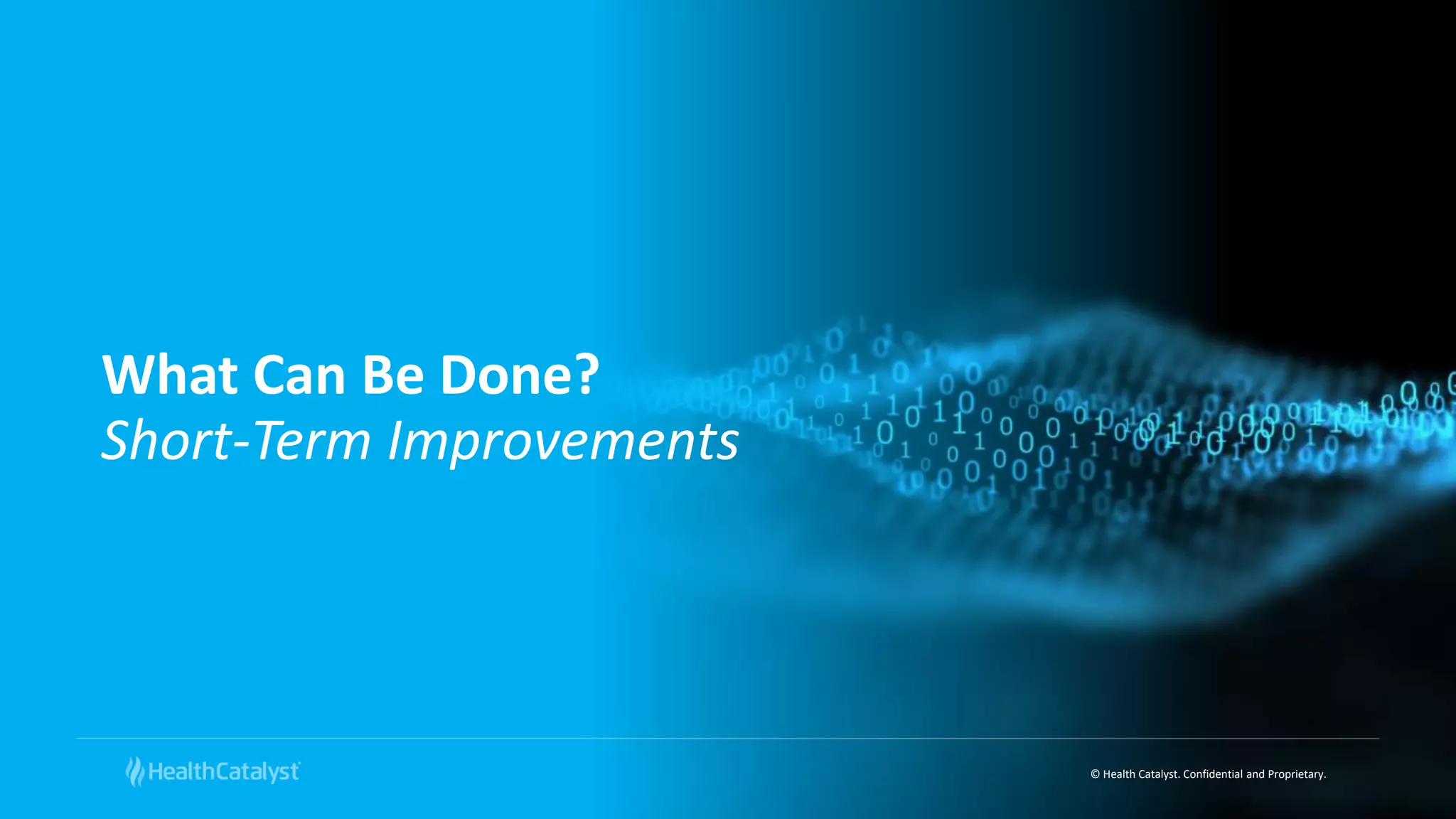 What Can Be Done?
Short-Term Improvements

HealthCatalyst

© Health Catalyst. Confidential and Proprietary.